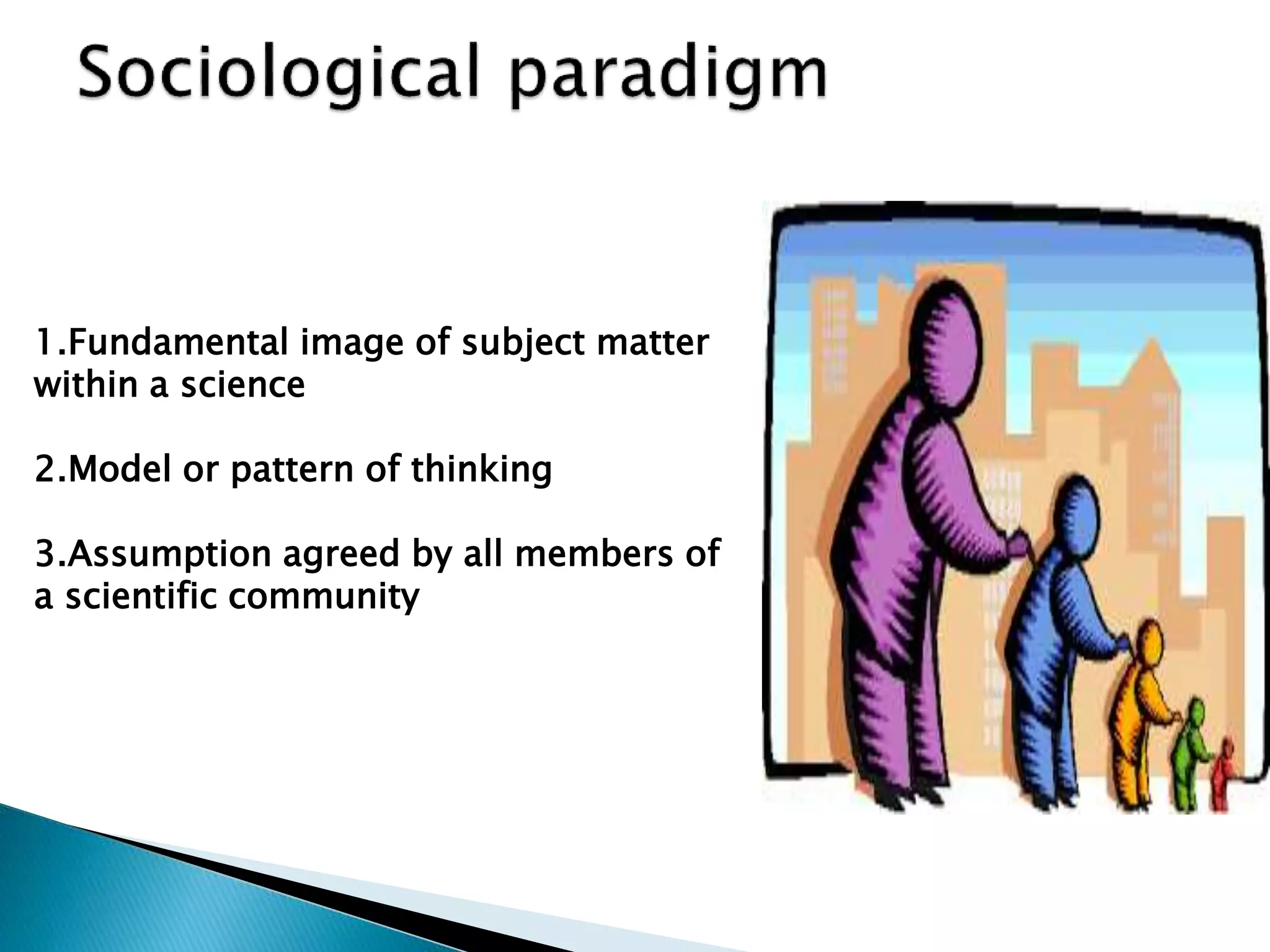 Sociological paradigm

1.Fundamental image of subject matter within a science

2.Model or pattern of thinking

3.Assumption agreed by all members of a scientific community